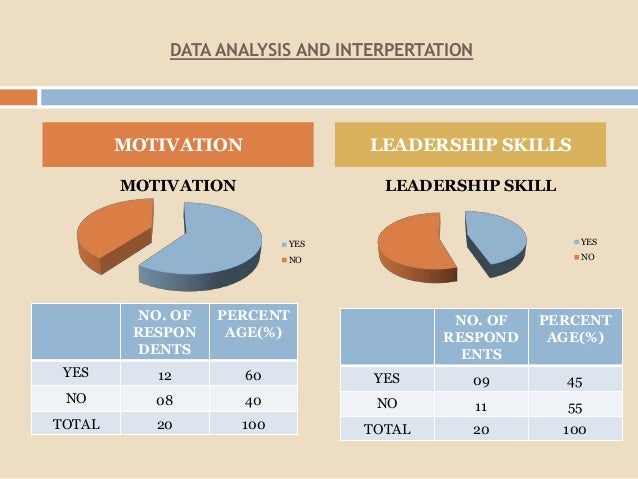 DATA ANALYSIS AND INTERPERTATION

MOTIVATION

MOTIVATION

YES
NO

| | NO. OF RESPONDENTS | PERCENTAGE(%) |
|---|---|---|
| YES | 12 | 60 |
| NO | 08 | 40 |
| TOTAL | 20 | 100 |

LEADERSHIP SKILLS

LEADERSHIP SKILL

YES
NO

| | NO. OF RESPONDENTS | PERCENTAGE(%) |
|---|---|---|
| YES | 09 | 45 |
| NO | 11 | 55 |
| TOTAL | 20 | 100 |